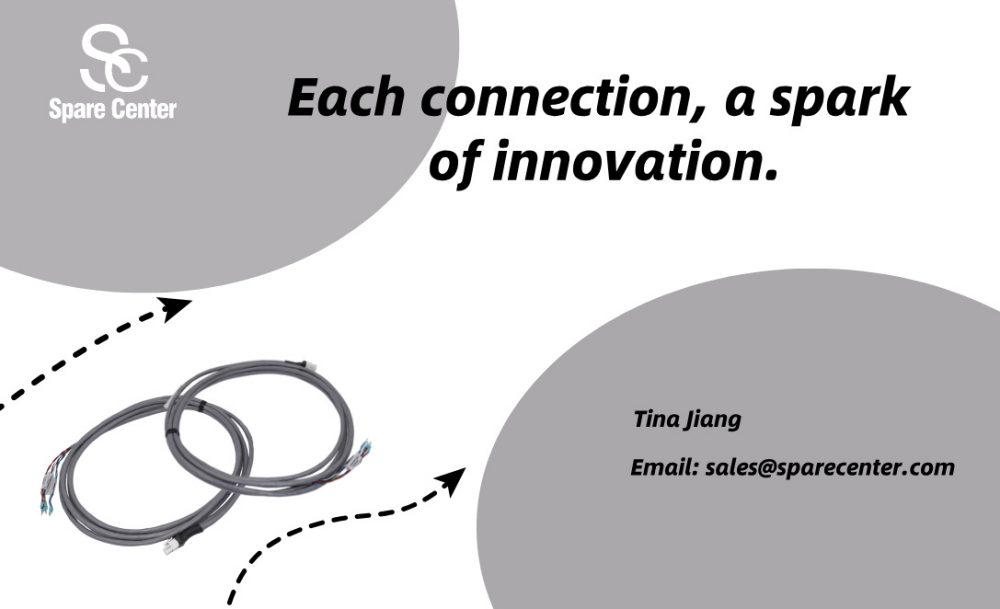 SC
Spare Center

Each connection, a spark of innovation.

Tina Jiang

Email: sales@sparecenter.com